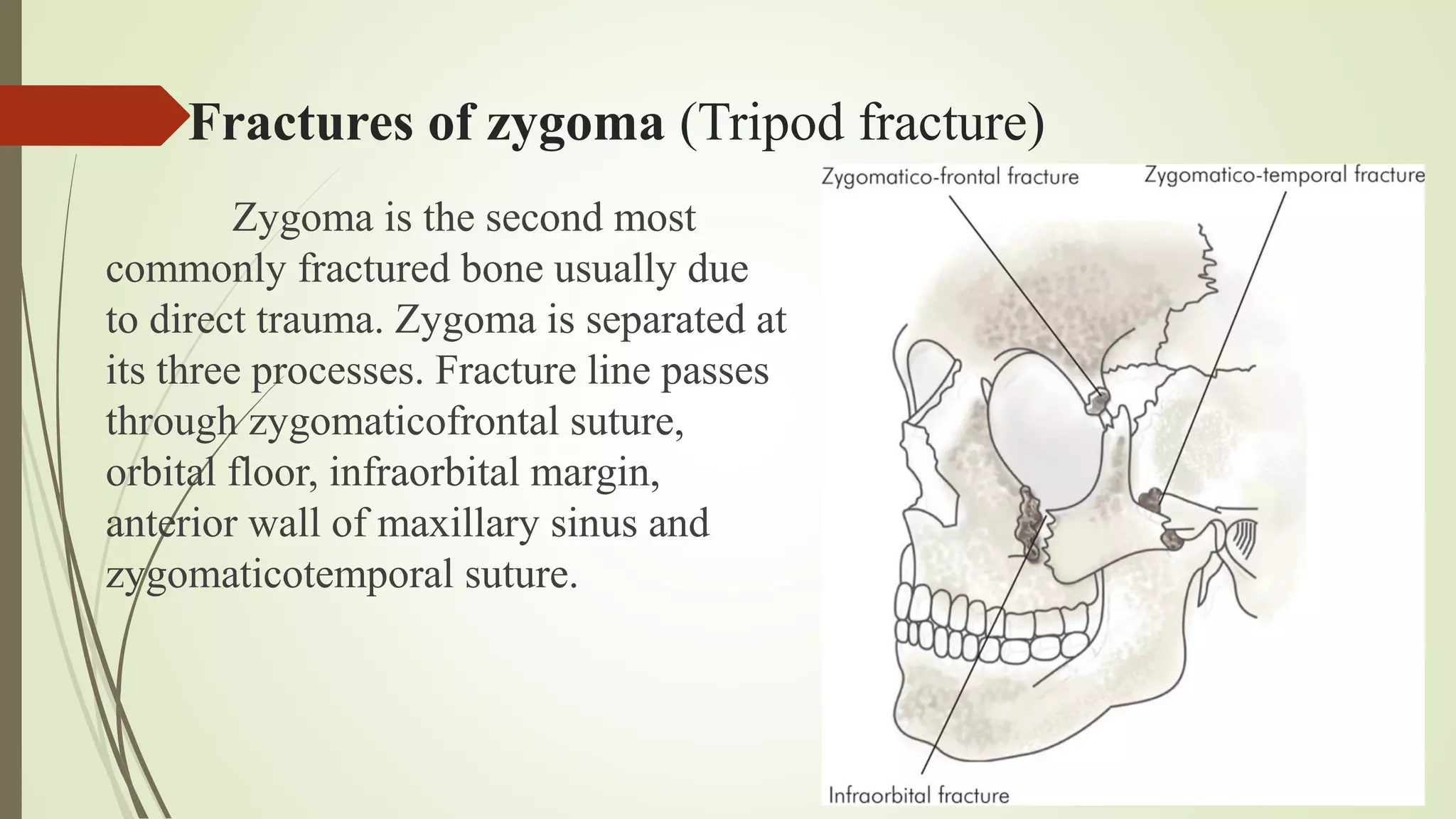 Fractures of zygoma (Tripod fracture)

Zygoma is the second most commonly fractured bone usually due to direct trauma. Zygoma is separated at its three processes. Fracture line passes through zygomaticofrontal suture, orbital floor, infraorbital margin, anterior wall of maxillary sinus and zygomaticotemporal suture.

Zygomatico-frontal fracture

Zygomatico-temporal fracture

Infraorbital fracture